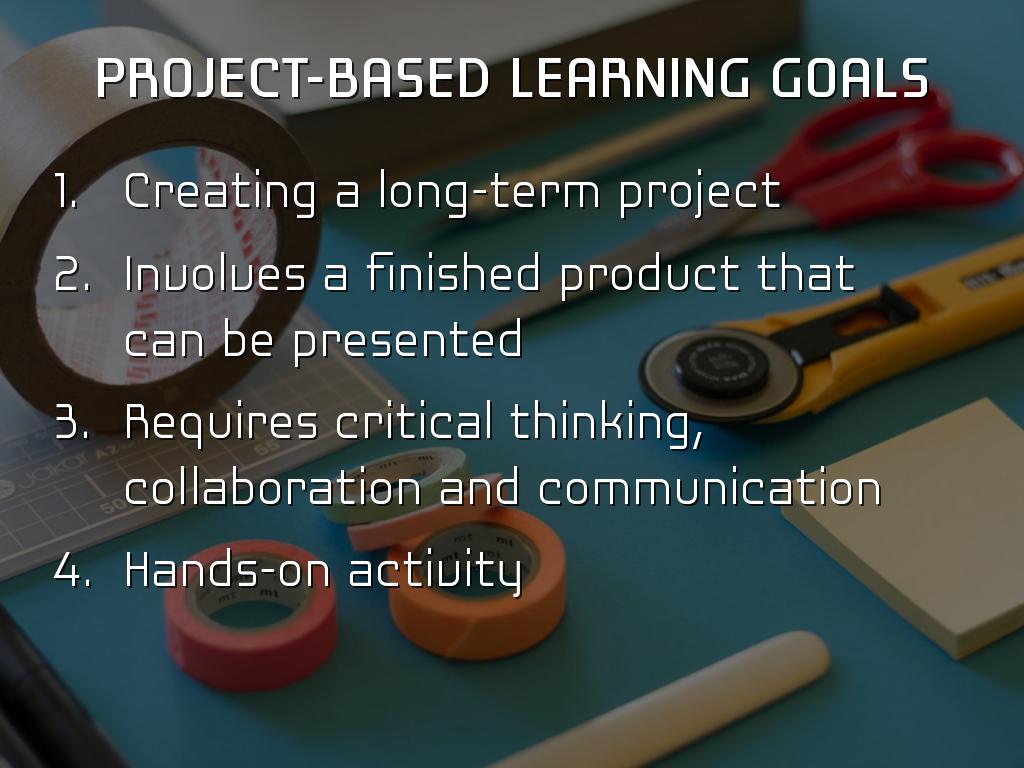 PROJECT-BASED LEARNING GOALS

1. Creating a long-term project
2. Involves a finished product that can be presented
3. Requires critical thinking, collaboration and communication
4. Hands-on activity